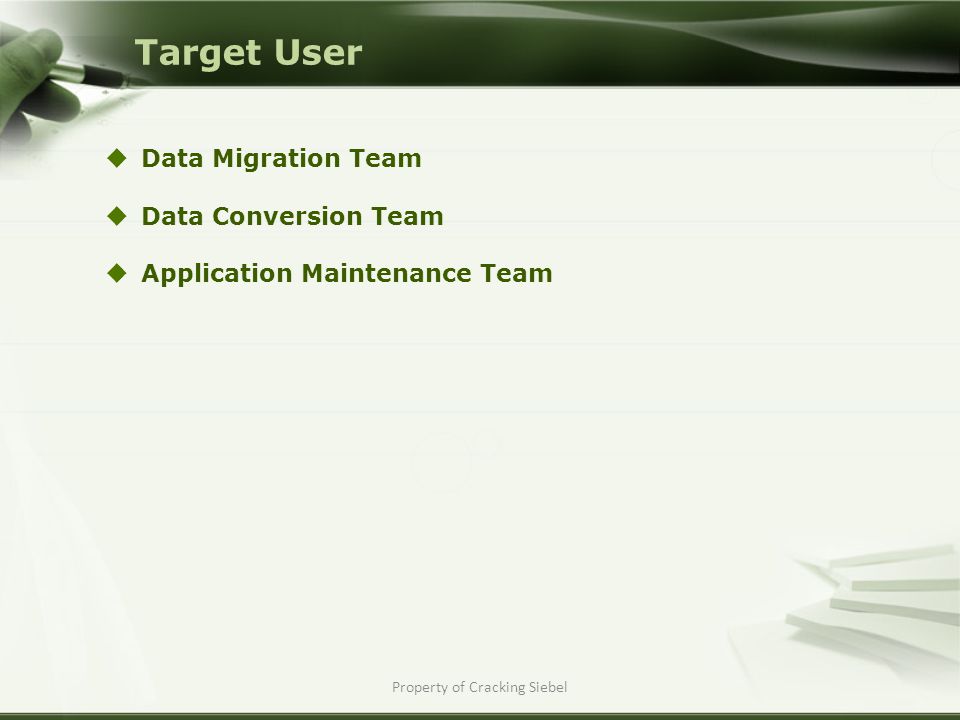 Target User

◆ Data Migration Team

◆ Data Conversion Team

◆ Application Maintenance Team

Property of Cracking Siebel